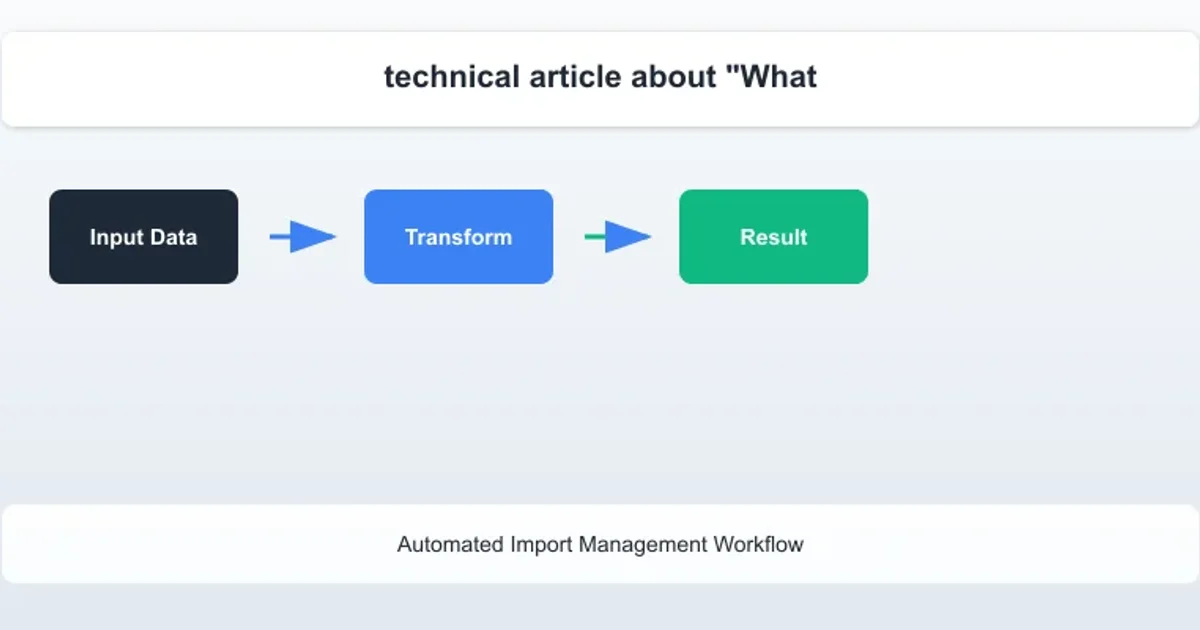 technical article about "What

Input Data

Transform

Result

Automated Import Management Workflow